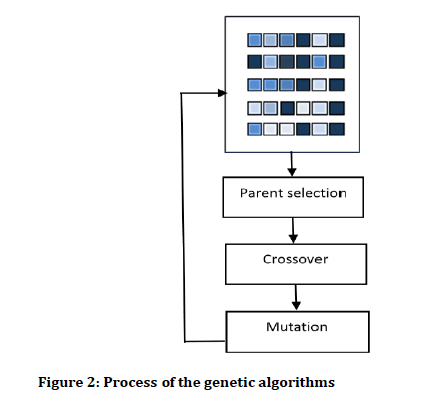 Parent selection

Crossover

Mutation

Figure 2: Process of the genetic algorithms